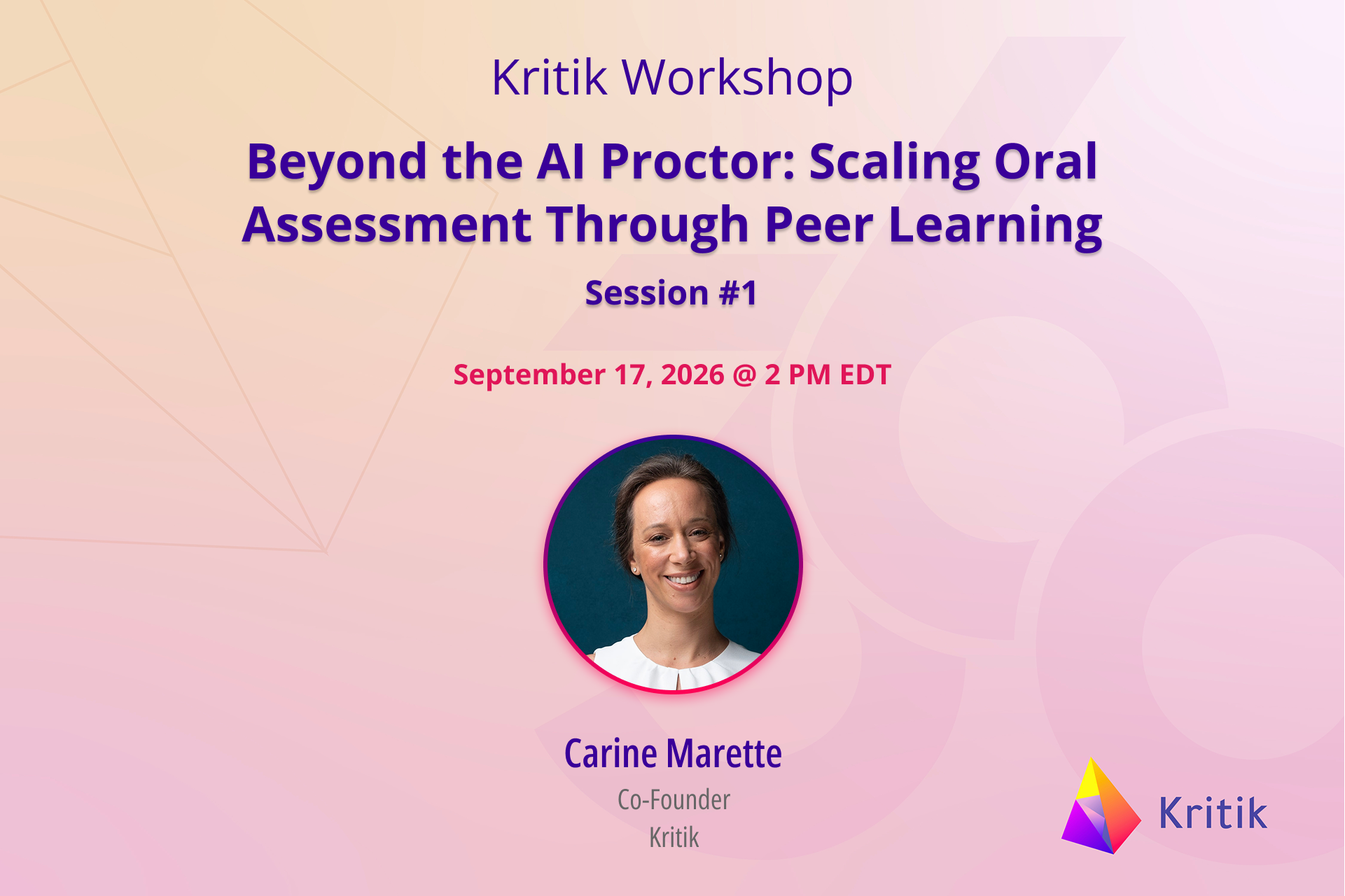 Kritik Workshop

Beyond the AI Proctor: Scaling Oral Assessment Through Peer Learning

Session #1

September 17, 2026 @ 2 PM EDT

Carine Marette

Co-Founder

Kritik

Kritik